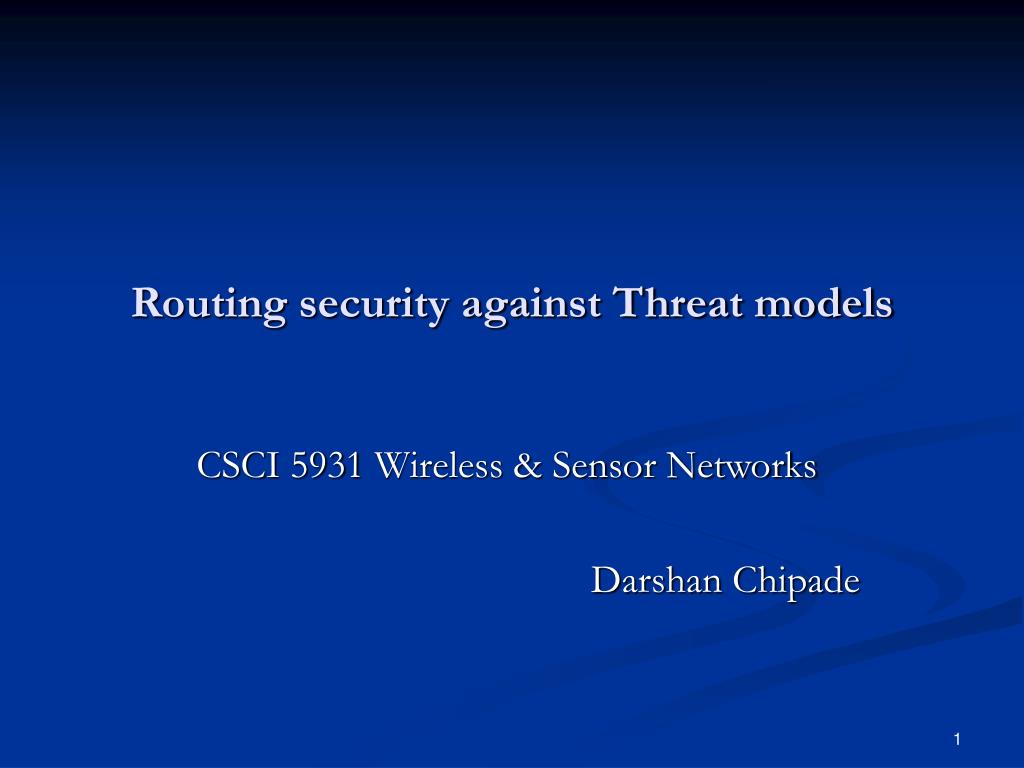 Routing security against Threat models

CSCI 5931 Wireless & Sensor Networks

Darshan Chipade

1